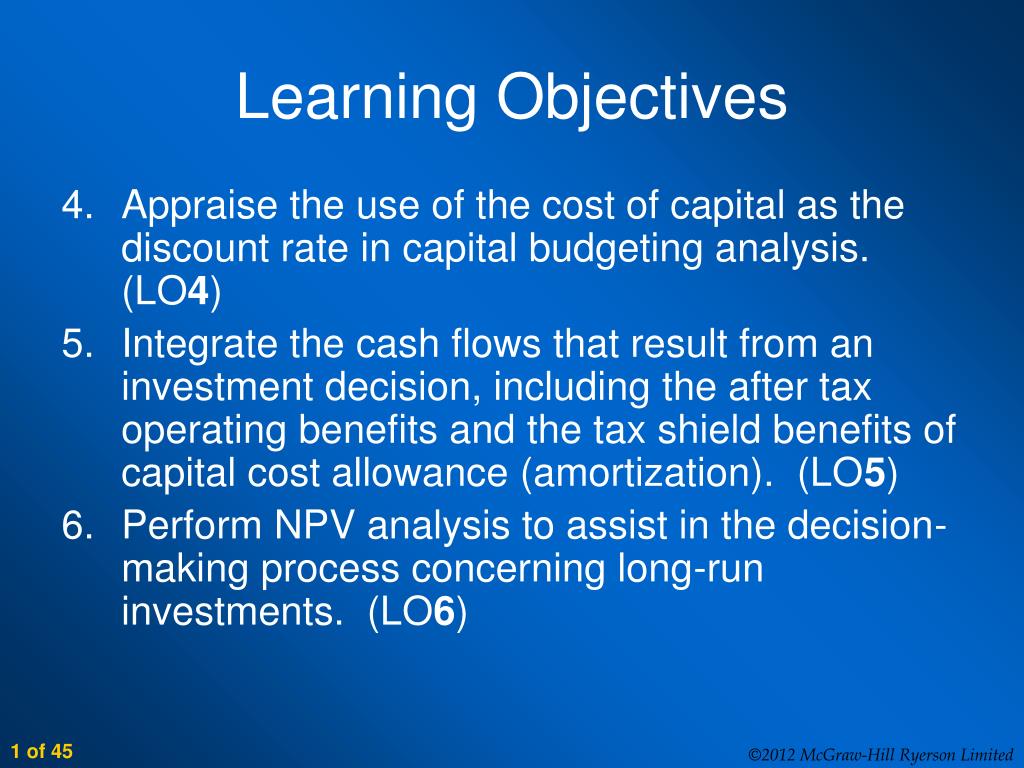 Learning Objectives

4. Appraise the use of the cost of capital as the discount rate in capital budgeting analysis. (LO4)

5. Integrate the cash flows that result from an investment decision, including the after tax operating benefits and the tax shield benefits of capital cost allowance (amortization). (LO5)

6. Perform NPV analysis to assist in the decision-making process concerning long-run investments. (LO6)

1 of 45

©2012 McGraw-Hill Ryerson Limited